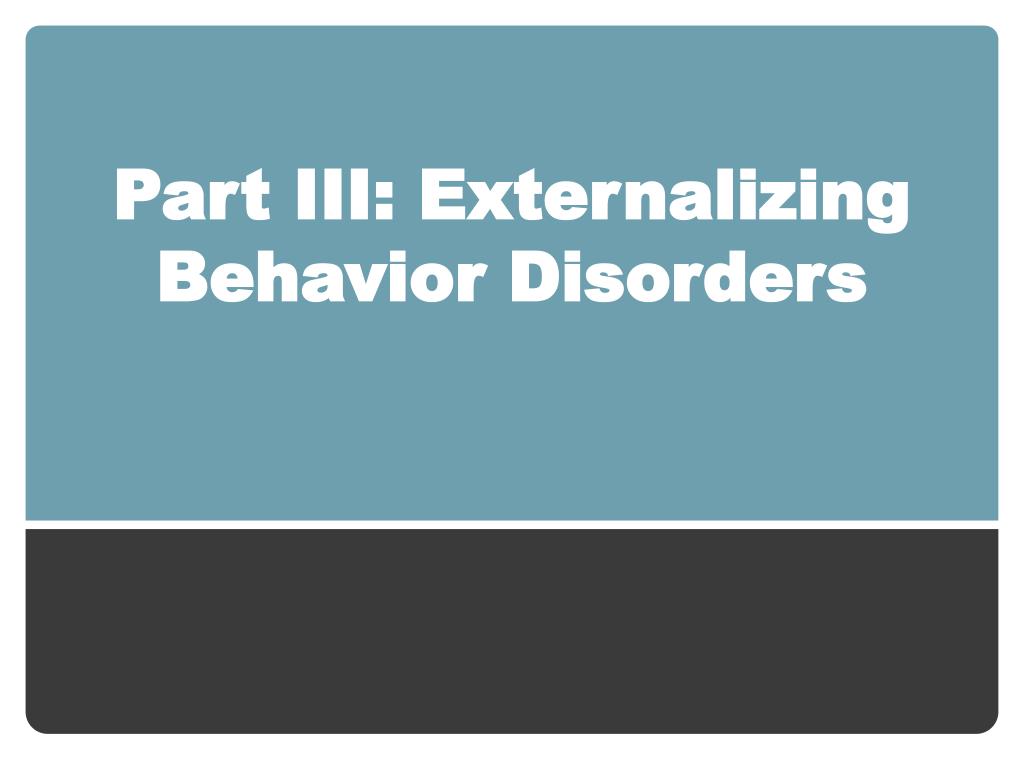 Part III: Externalizing Behavior Disorders